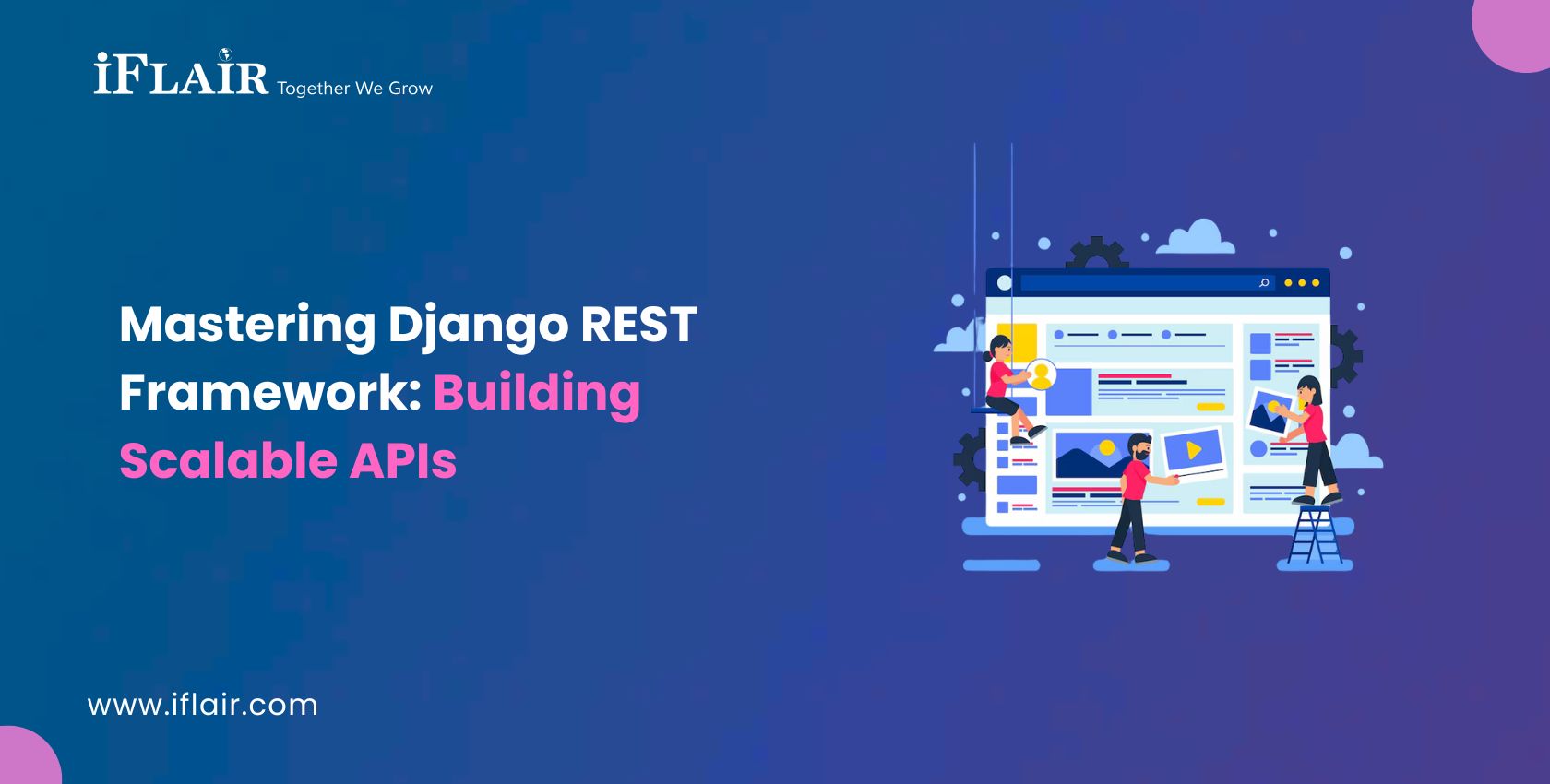 iFLAIR Together We Grow

Mastering Django REST Framework: Building Scalable APIs

www.iflair.com